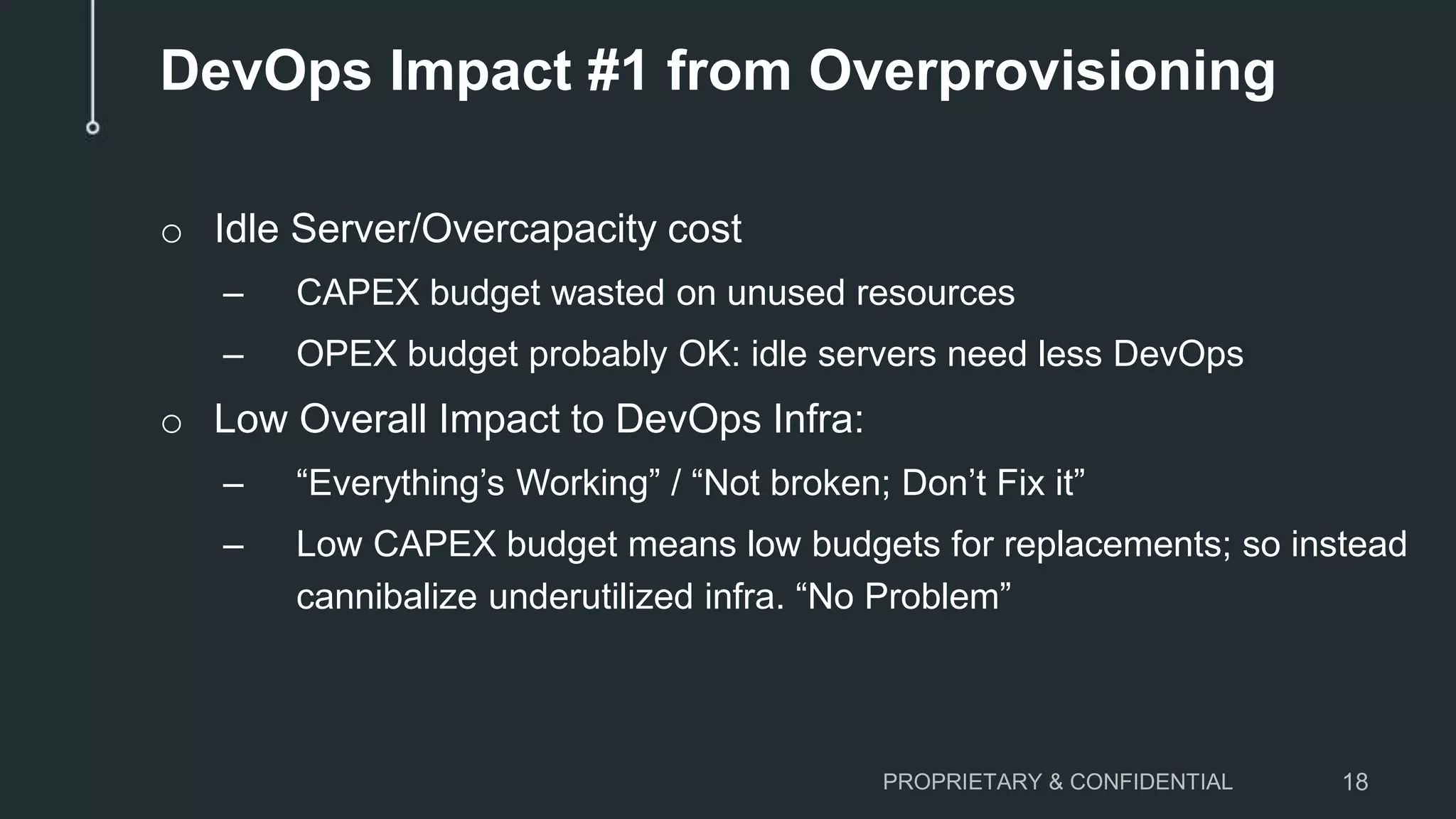 DevOps Impact #1 from Overprovisioning

○ Idle Server/Overcapacity cost

– CAPEX budget wasted on unused resources

– OPEX budget probably OK: idle servers need less DevOps

○ Low Overall Impact to DevOps Infra:

– “Everything’s Working” / “Not broken; Don’t Fix it”

– Low CAPEX budget means low budgets for replacements; so instead cannibalize underutilized infra. “No Problem”

PROPRIETARY & CONFIDENTIAL 18